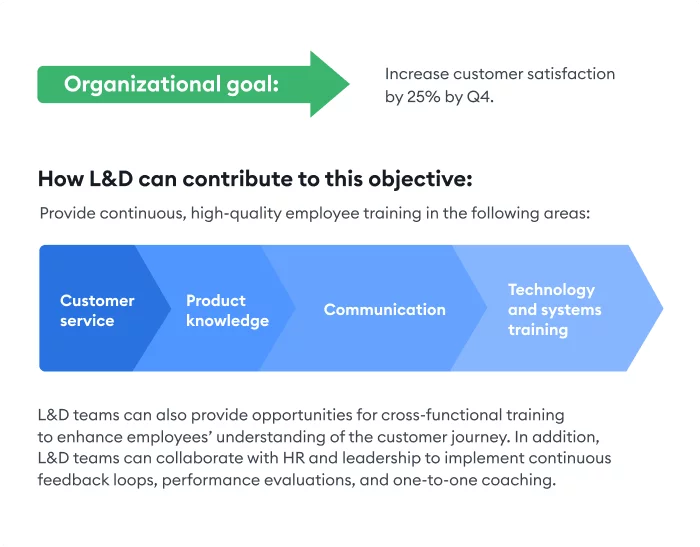 Organizational goal:

Increase customer satisfaction by 25% by Q4.

How L&D can contribute to this objective:

Provide continuous, high-quality employee training in the following areas:

Customer service

Product knowledge

Communication

Technology and systems training

L&D teams can also provide opportunities for cross-functional training to enhance employees' understanding of the customer journey. In addition, L&D teams can collaborate with HR and leadership to implement continuous feedback loops, performance evaluations, and one-to-one coaching.